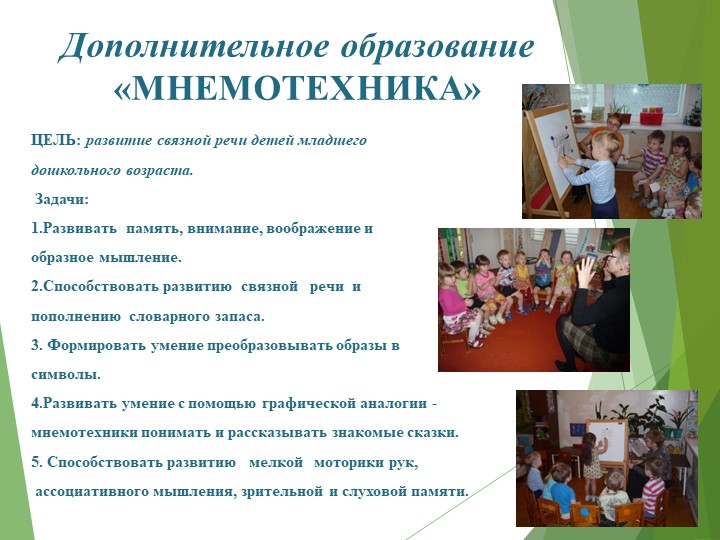 Дополнительное образование «МНЕМОТЕХНИКА»

ЦЕЛЬ: развитие связной речи детей младшего дошкольного возраста.

Задачи:

1.Развивать память, внимание, воображение и образное мышление.

2.Способствовать развитию связной речи и пополнению словарного запаса.

3. Формировать умение преобразовывать образы в символы.

4.Развивать умение с помощью графической аналогии - мнемотехники понимать и рассказывать знакомые сказки.

5. Способствовать развитию мелкой моторики рук, ассоциативного мышления, зрительной и слуховой памяти.